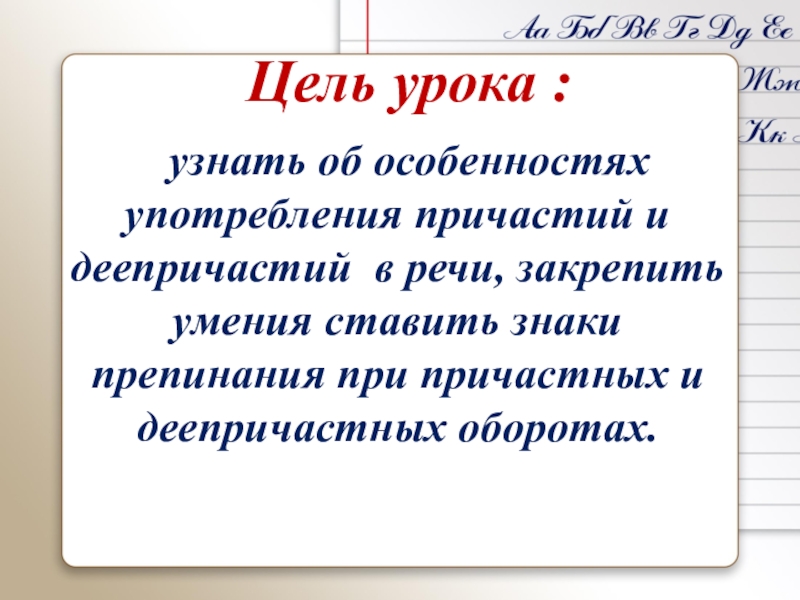 Аа Бб Вв Гг Дд Ее
Жж
Кк

Цель урока :

узнать об особенностях употребления причастий и деепричастий в речи, закрепить умения ставить знаки препинания при причастных и деепричастных оборотах.